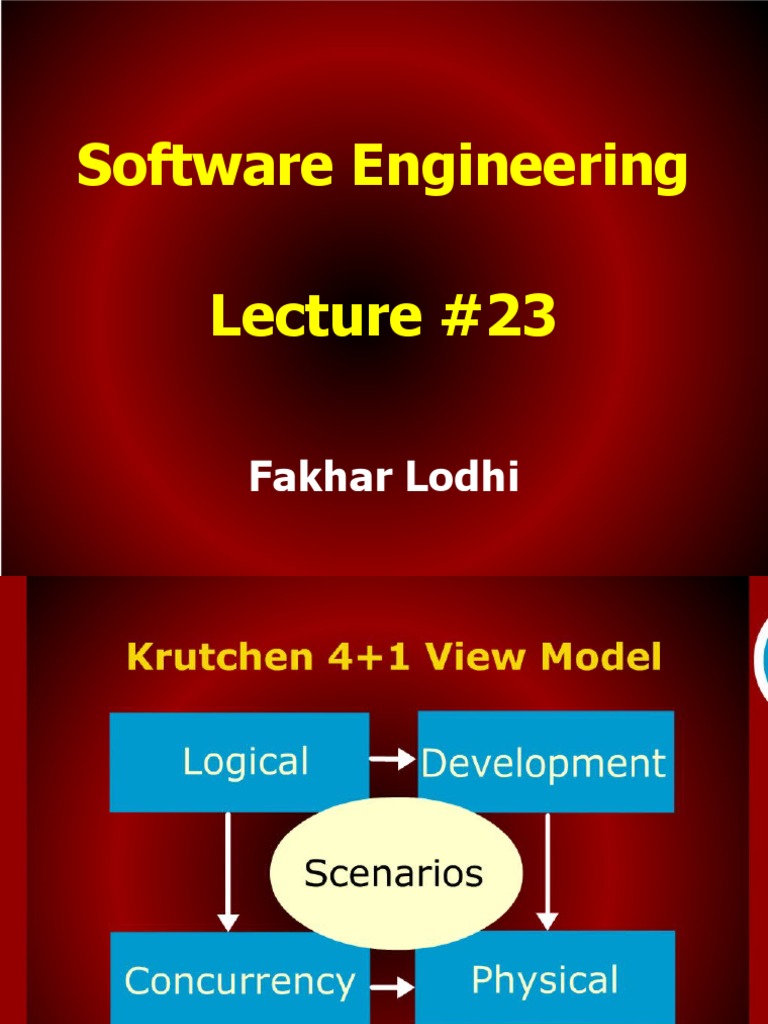 Software Engineering

Lecture #23

Fakhar Lodhi

Krutchen 4+1 View Model

Logical

Development

Scenarios

Concurrency

Physical